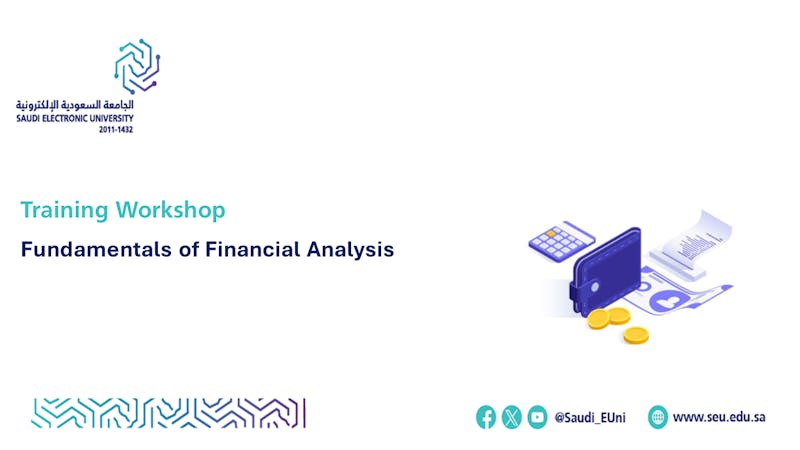 الجامعة السعودية الإلكترونية
SAUDI ELECTRONIC UNIVERSITY
2011-1432

Training Workshop

Fundamentals of Financial Analysis

@Saudi_EUni

www.seu.edu.sa